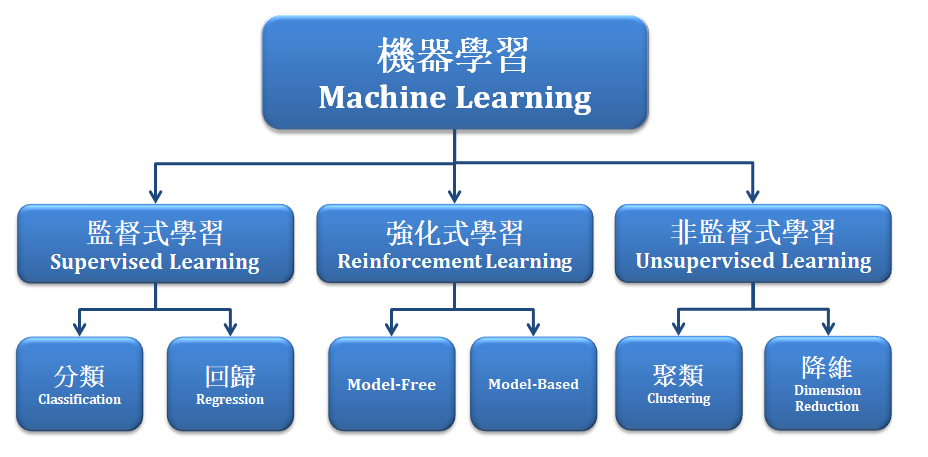 機器學習
Machine Learning

監督式學習
Supervised Learning

強化式學習
Reinforcement Learning

非監督式學習
Unsupervised Learning

分類
Classification

回歸
Regression

Model-Free

Model-Based

聚類
Clustering

降維
Dimension Reduction